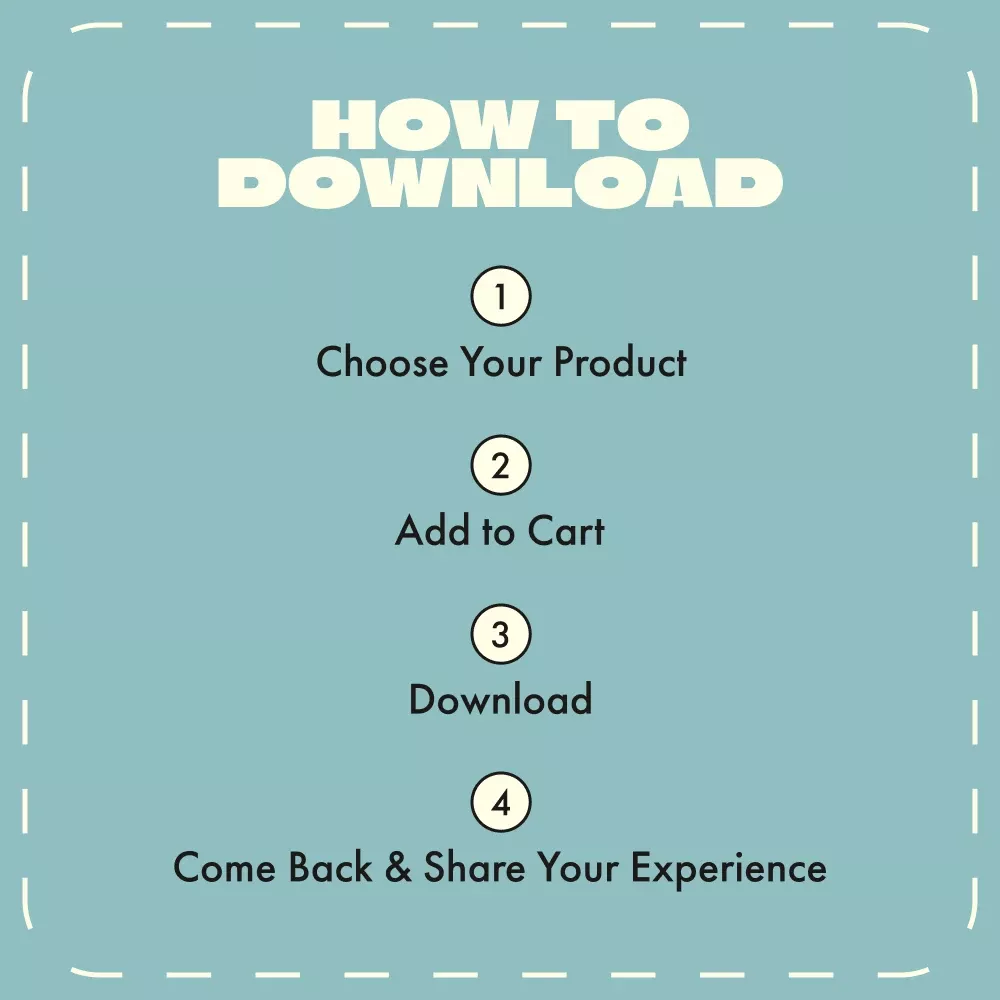 HOW TO DOWNLOAD

1
Choose Your Product

2
Add to Cart

3
Download

4
Come Back & Share Your Experience